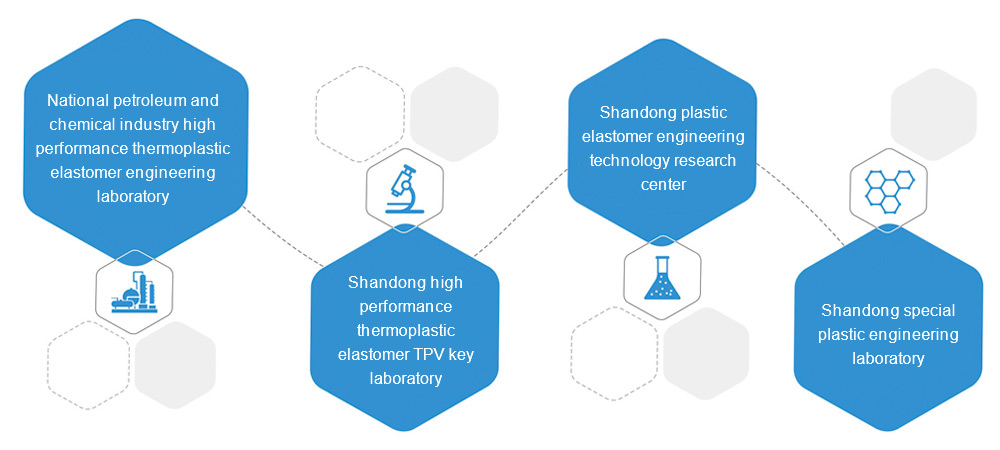 National petroleum and chemical industry high performance thermoplastic elastomer engineering laboratory

Shandong high performance thermoplastic elastomer TPV key laboratory

Shandong plastic elastomer engineering technology research center

Shandong special plastic engineering laboratory